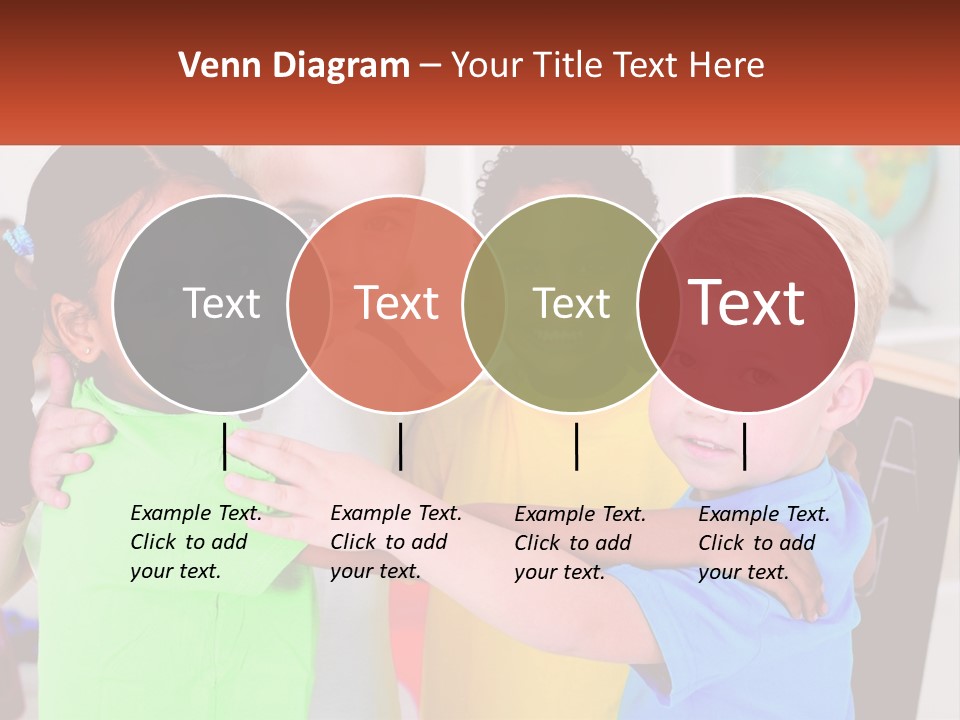 Venn Diagram – Your Title Text Here

Text

Text

Text

Text

Example Text. Click to add your text.

Example Text. Click to add your text.

Example Text. Click to add your text.

Example Text. Click to add your text.